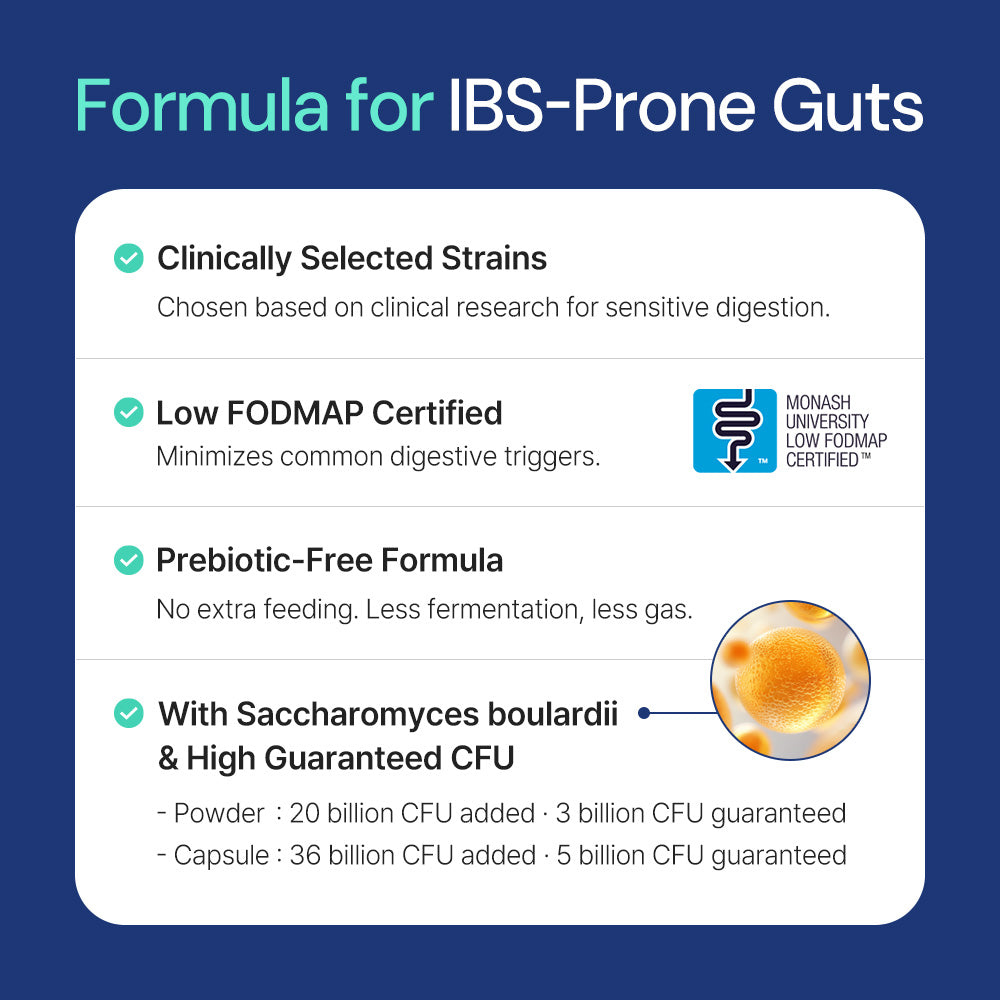 Formula for IBS-Prone Guts

Clinically Selected Strains
Chosen based on clinical research for sensitive digestion.

Low FODMAP Certified
Minimizes common digestive triggers.

TM MONASH UNIVERSITY LOW FODMAP CERTIFIED™

Prebiotic-Free Formula
No extra feeding. Less fermentation, less gas.

With Saccharomyces boulardii & High Guaranteed CFU
- Powder : 20 billion CFU added · 3 billion CFU guaranteed
- Capsule : 36 billion CFU added · 5 billion CFU guaranteed